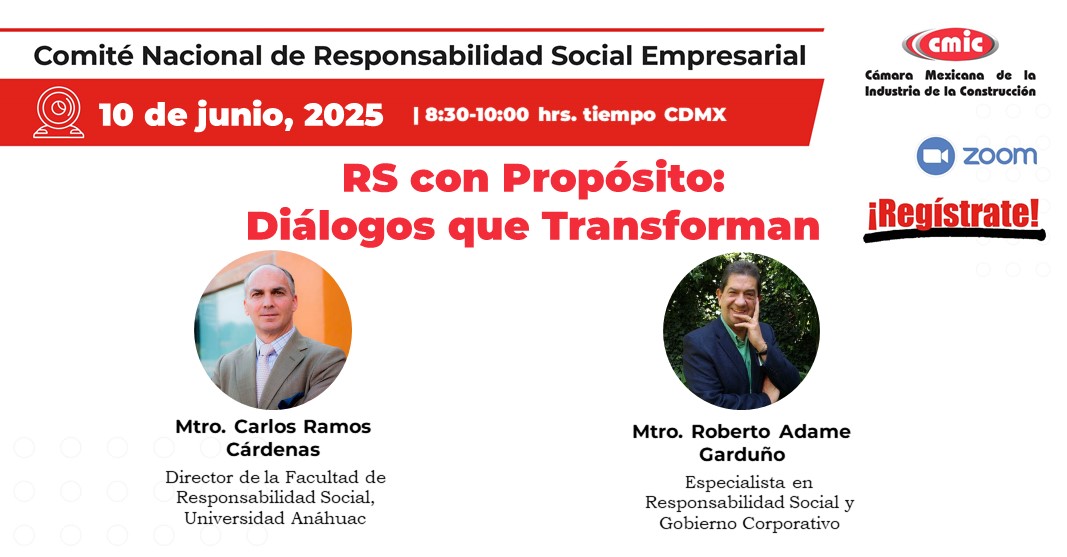 Comité Nacional de Responsabilidad Social Empresarial

10 de junio, 2025 | 8:30-10:00 hrs. tiempo CDMX

cmic
Cámara Mexicana de la Industria de la Construcción

zoom

¡Regístrate!

RS con Propósito: Diálogos que Transforman

Mtro. Carlos Ramos Cárdenas
Director de la Facultad de Responsabilidad Social, Universidad Anáhuac

Mtro. Roberto Adame Garduño
Especialista en Responsabilidad Social y Gobierno Corporativo